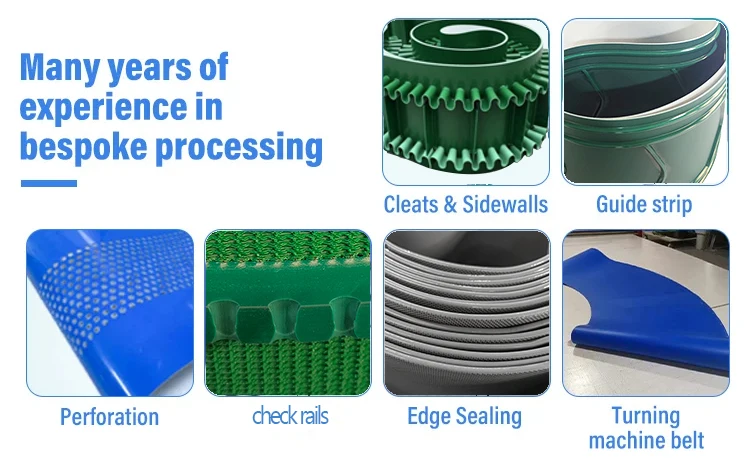 Many years of experience in bespoke processing

Cleats & Sidewalls

Guide strip

Perforation

check rails

Edge Sealing

Turning machine belt